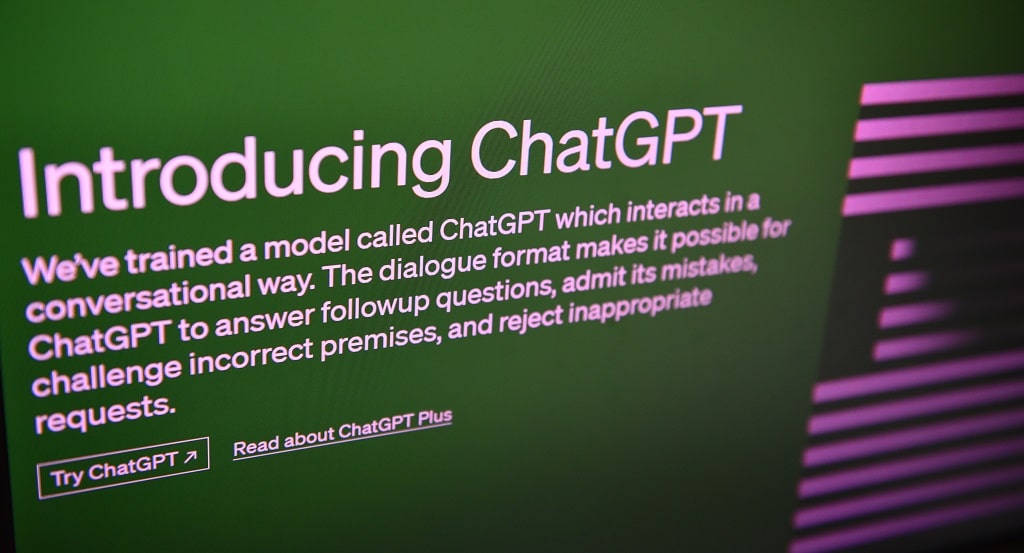 Introducing ChatGPT

We've trained a model called ChatGPT which interacts in a conversational way. The dialogue format makes it possible for ChatGPT to answer followup questions, admit its mistakes, challenge incorrect premises, and reject inappropriate requests.

Try ChatGPT ↗

Read about ChatGPT Plus